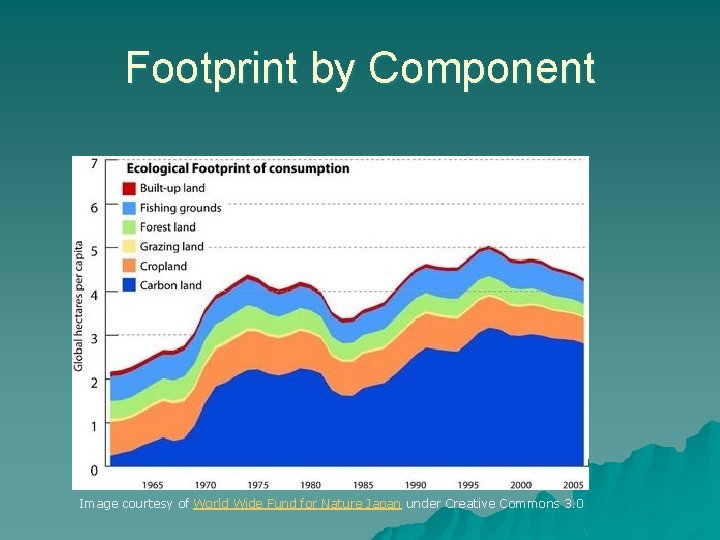 Footprint by Component

Ecological Footprint of consumption

Built-up land
Fishing grounds
Forest land
Grazing land
Cropland
Carbon land

Global hectares per capita

7
6
5
4
3
2
1
0

1965 1970 1975 1980 1985 1990 1995 2000 2005

Image courtesy of World Wide Fund for Nature Japan under Creative Commons 3.0